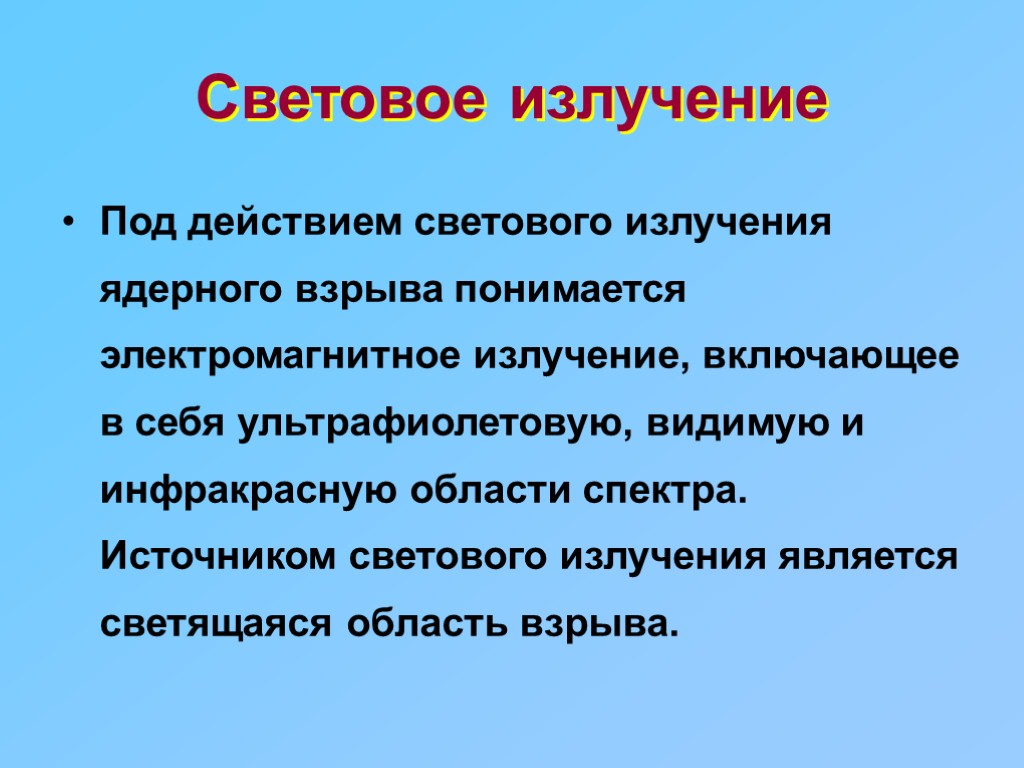 Световое излучение

• Под действием светового излучения ядерного взрыва понимается электромагнитное излучение, включающее в себя ультрафиолетовую, видимую и инфракрасную области спектра. Источником светового излучения является светящаяся область взрыва.